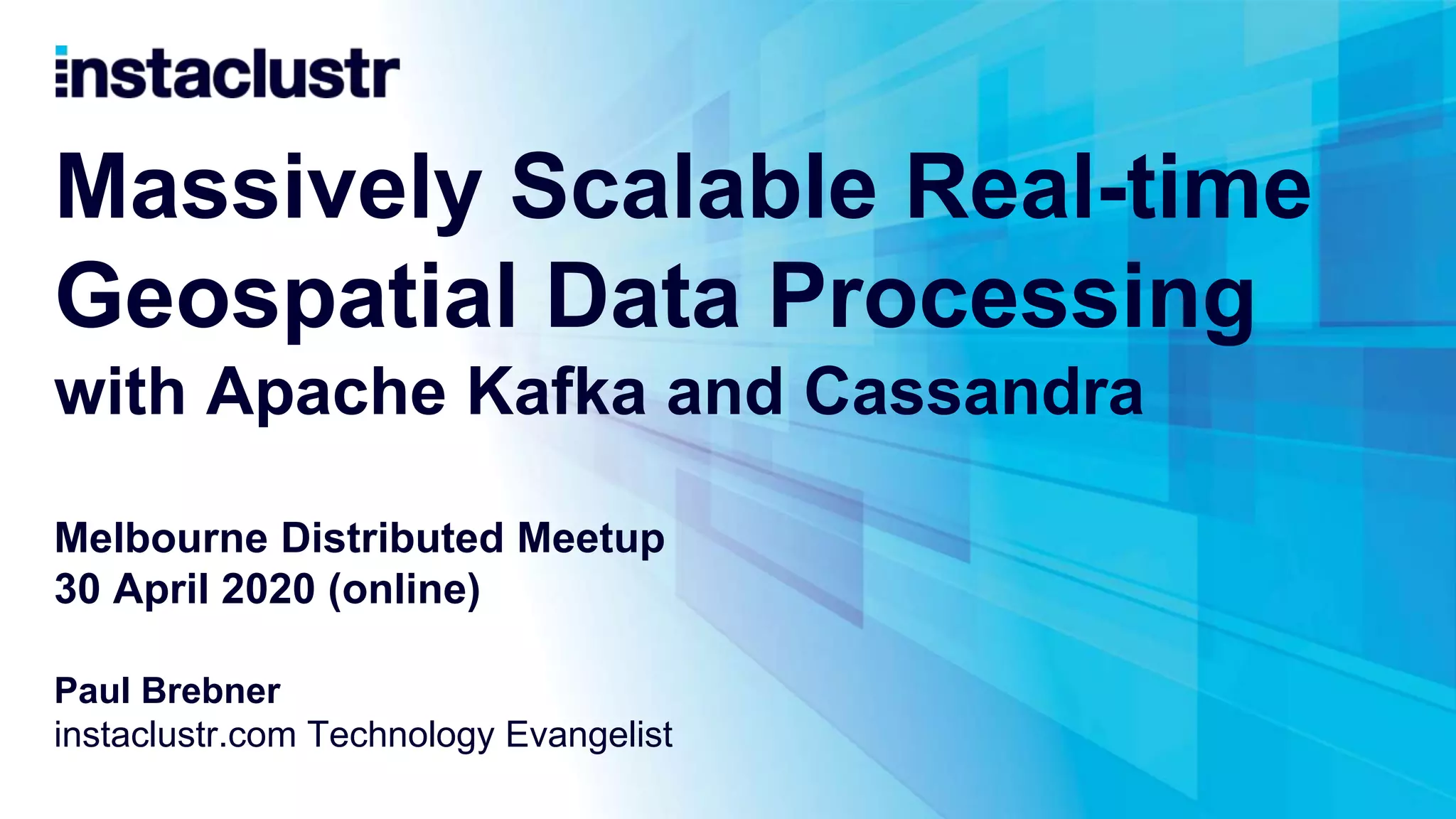 instaclustr

Massively Scalable Real-time Geospatial Data Processing with Apache Kafka and Cassandra

Melbourne Distributed Meetup
30 April 2020 (online)

Paul Brebner
instaclustr.com Technology Evangelist